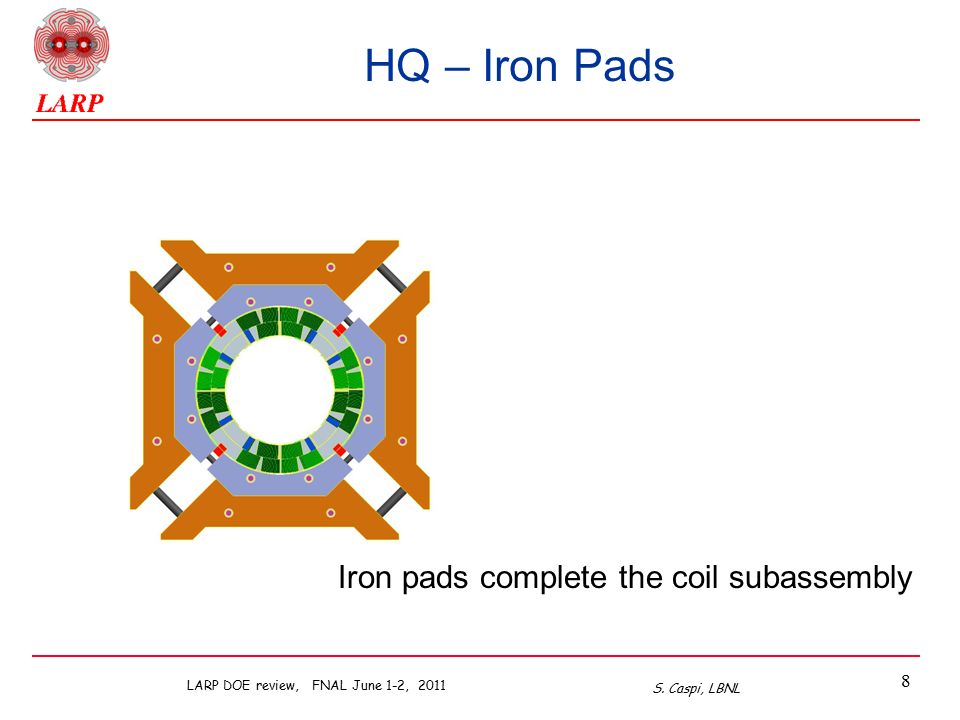 LARP

HQ – Iron Pads

Iron pads complete the coil subassembly

LARP DOE review, FNAL June 1-2, 2011

S. Caspi, LBNL

8